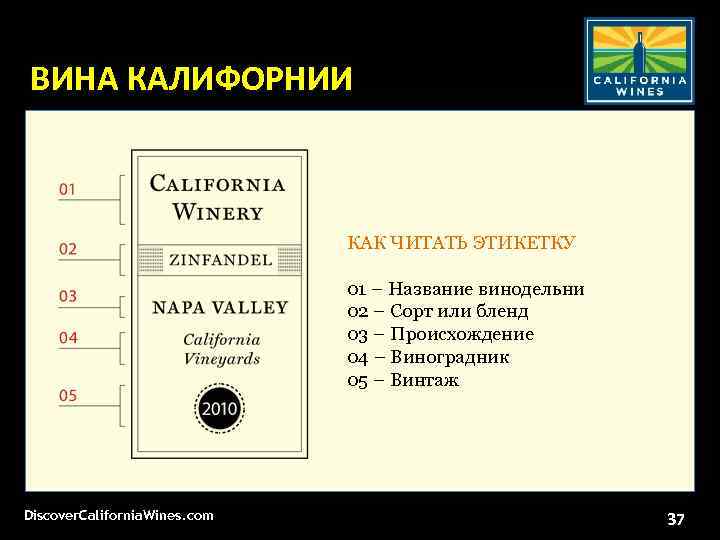 ВИНА КАЛИФОРНИИ

CALIFORNIA WINES

01
02
03
04
05

CALIFORNIA WINERY

ZINFANDEL

NAPA VALLEY

California Vineyards

2010

КАК ЧИТАТЬ ЭТИКЕТКУ

01 – Название винодельни
02 – Сорт или бленд
03 – Происхождение
04 – Виноградник
05 – Винтаж

DiscoverCaliforniaWines.com

37